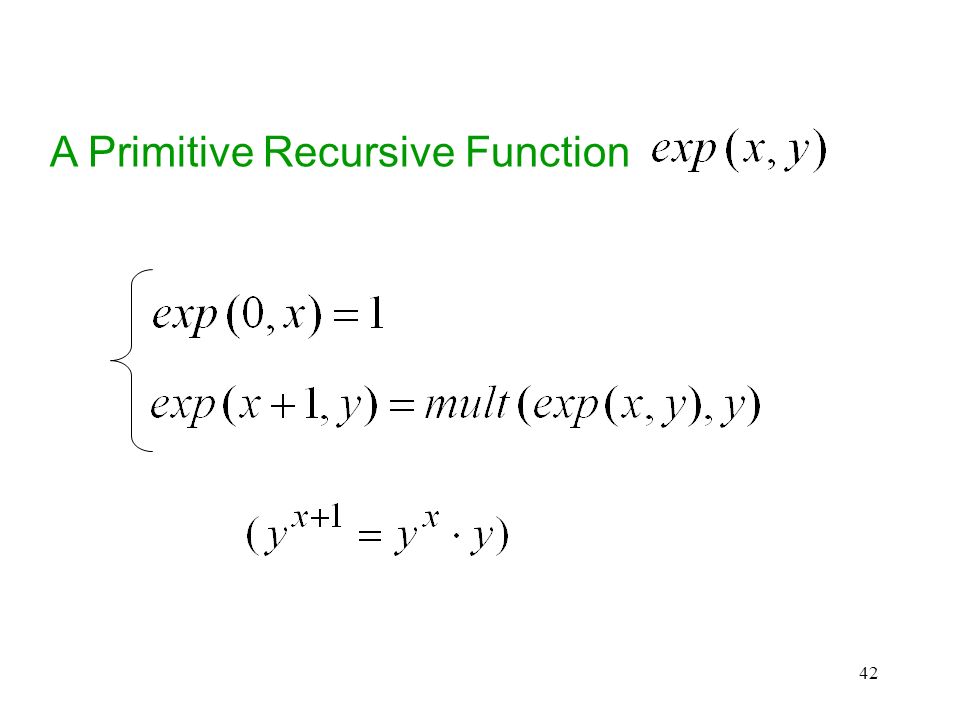 A Primitive Recursive Function $exp(x, y)$

$\begin{cases} exp(0, x) = 1 \\ exp(x+1, y) = mult(exp(x, y), y) \end{cases}$

$(y^{x+1} = y^x \cdot y)$

42